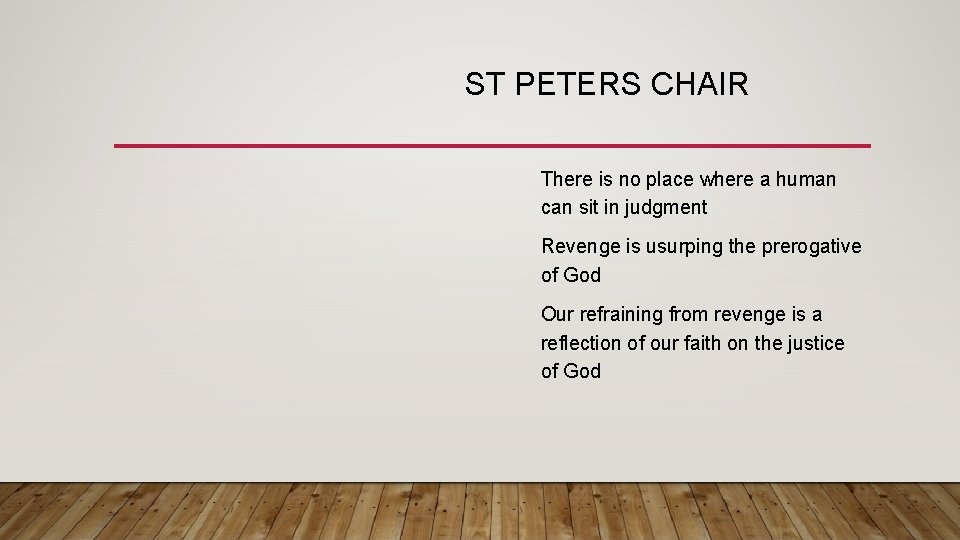 ST PETERS CHAIR

There is no place where a human can sit in judgment

Revenge is usurping the prerogative of God

Our refraining from revenge is a reflection of our faith on the justice of God